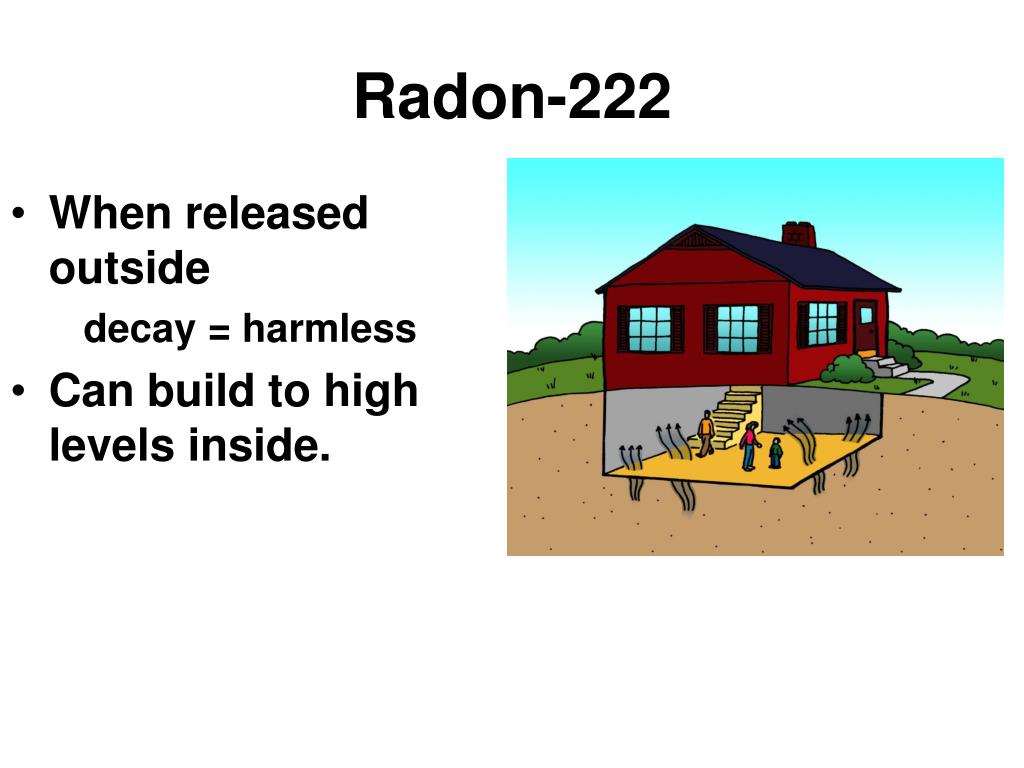 Radon-222

• When released outside

decay = harmless

• Can build to high levels inside.